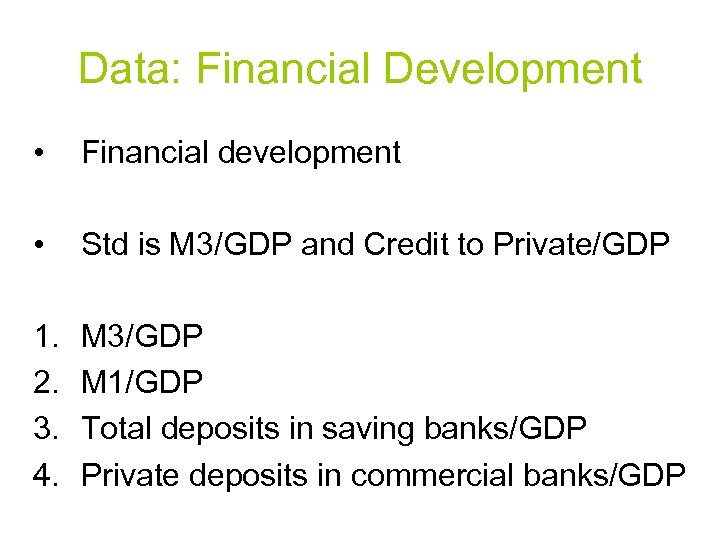 Data: Financial Development

• Financial development

• Std is M3/GDP and Credit to Private/GDP

1. M3/GDP
2. M1/GDP
3. Total deposits in saving banks/GDP
4. Private deposits in commercial banks/GDP